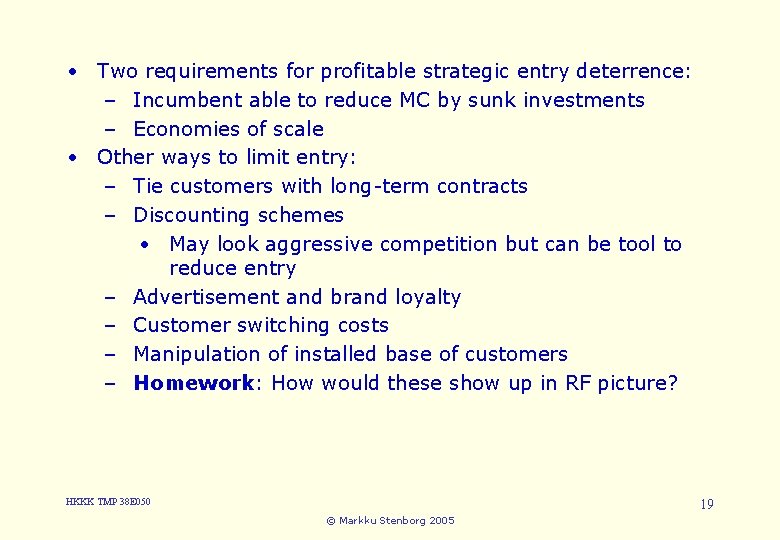 • Two requirements for profitable strategic entry deterrence:
– Incumbent able to reduce MC by sunk investments
– Economies of scale
• Other ways to limit entry:
– Tie customers with long-term contracts
– Discounting schemes
• May look aggressive competition but can be tool to reduce entry
– Advertisement and brand loyalty
– Customer switching costs
– Manipulation of installed base of customers
– **Homework**: How would these show up in RF picture?

HKKK TMP 38E050

19

© Markku Stenborg 2005